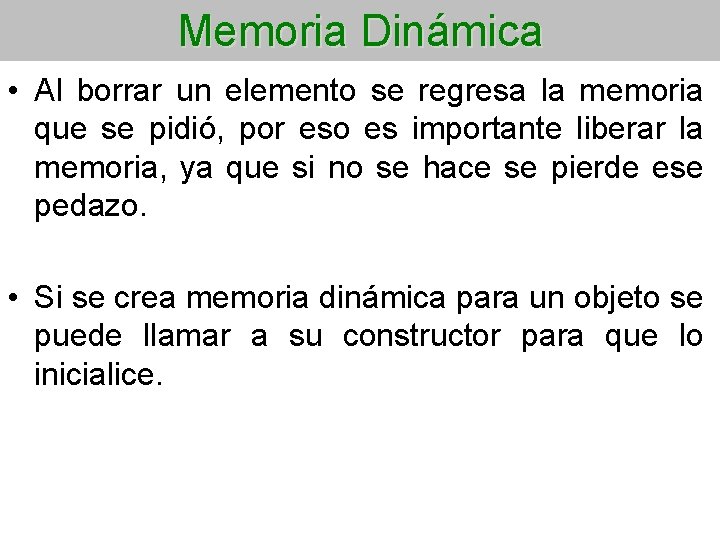 Memoria Dinámica

• Al borrar un elemento se regresa la memoria que se pidió, por eso es importante liberar la memoria, ya que si no se hace se pierde ese pedazo.

• Si se crea memoria dinámica para un objeto se puede llamar a su constructor para que lo inicialice.